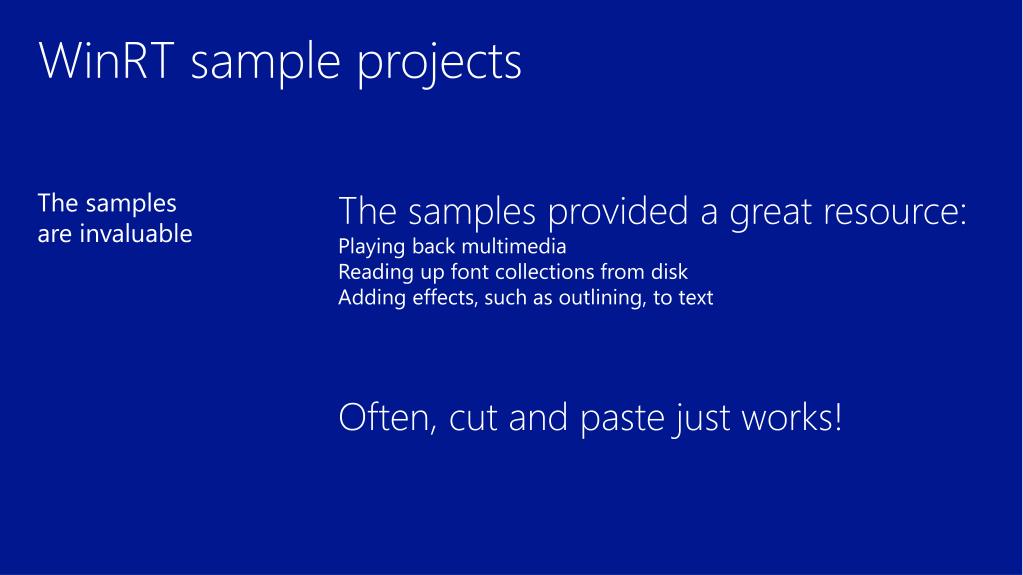 WinRT sample projects

The samples are invaluable

The samples provided a great resource:
Playing back multimedia
Reading up font collections from disk
Adding effects, such as outlining, to text

Often, cut and paste just works!